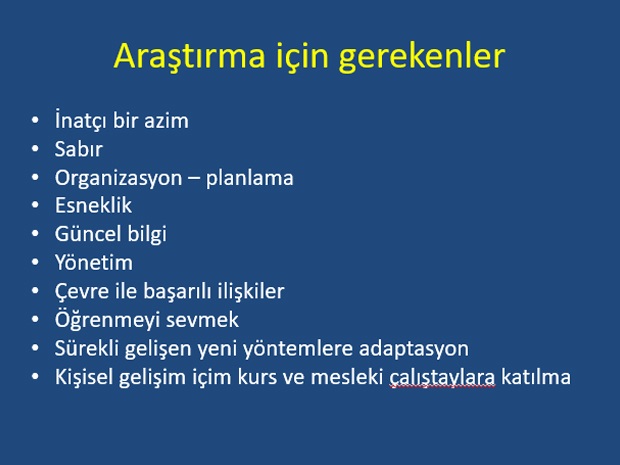 Araştırma için gerekenler

• İnatçı bir azim
• Sabır
• Organizasyon – planlama
• Esneklik
• Güncel bilgi
• Yönetim
• Çevre ile başarılı ilişkiler
• Öğrenmeyi sevmek
• Sürekli gelişen yeni yöntemlere adaptasyon
• Kişisel gelişim içim kurs ve mesleki çalıştaylara katılma